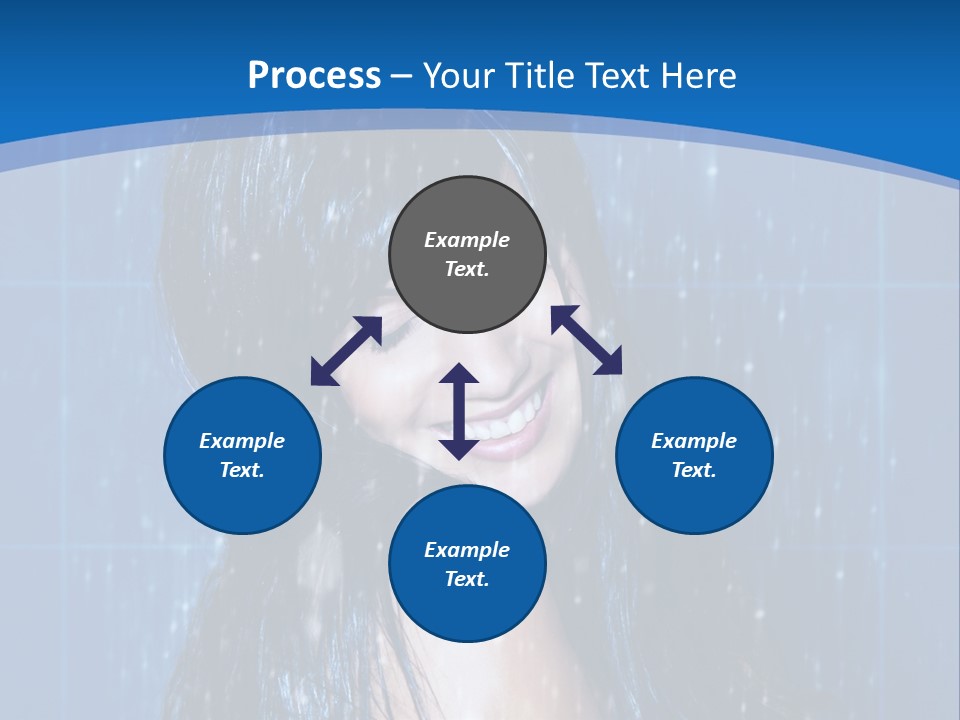 Process – Your Title Text Here

Example Text.

Example Text.

Example Text.

Example Text.